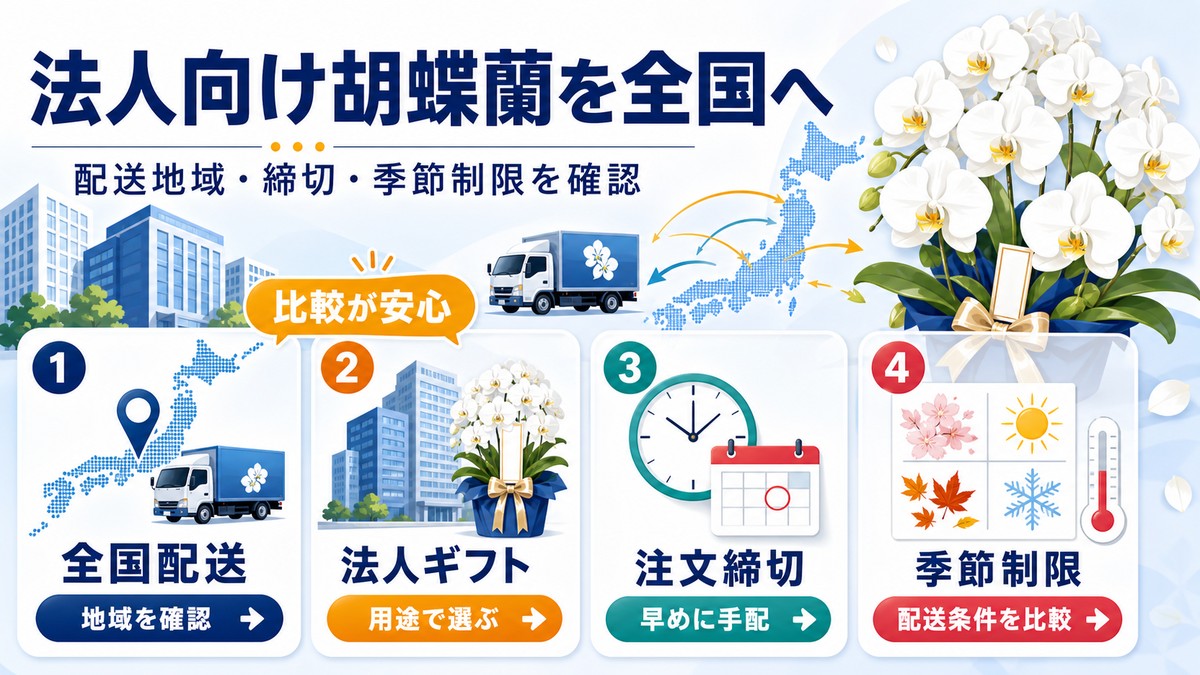 法人向け胡蝶蘭を全国へ

配送地域・締切・季節制限を確認

比較が安心

1
全国配送
地域を確認 →

2
法人ギフト
用途で選ぶ →

3
注文締切
早めに手配 →

4
季節制限
配送条件を比較 →